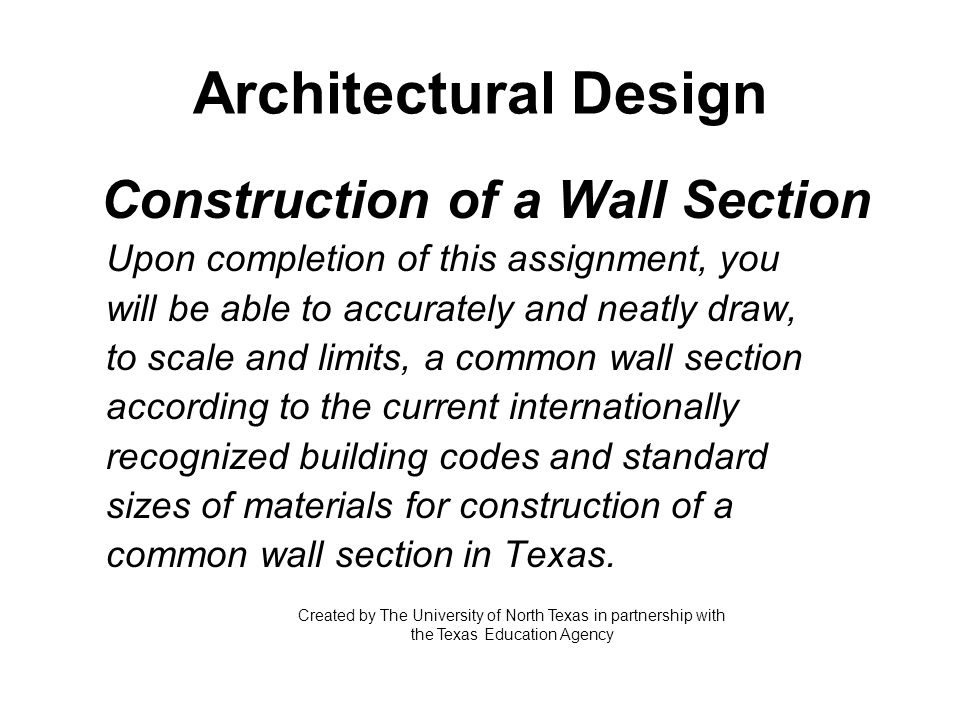 Architectural Design

Construction of a Wall Section

Upon completion of this assignment, you will be able to accurately and neatly draw, to scale and limits, a common wall section according to the current internationally recognized building codes and standard sizes of materials for construction of a common wall section in Texas.

Created by The University of North Texas in partnership with the Texas Education Agency